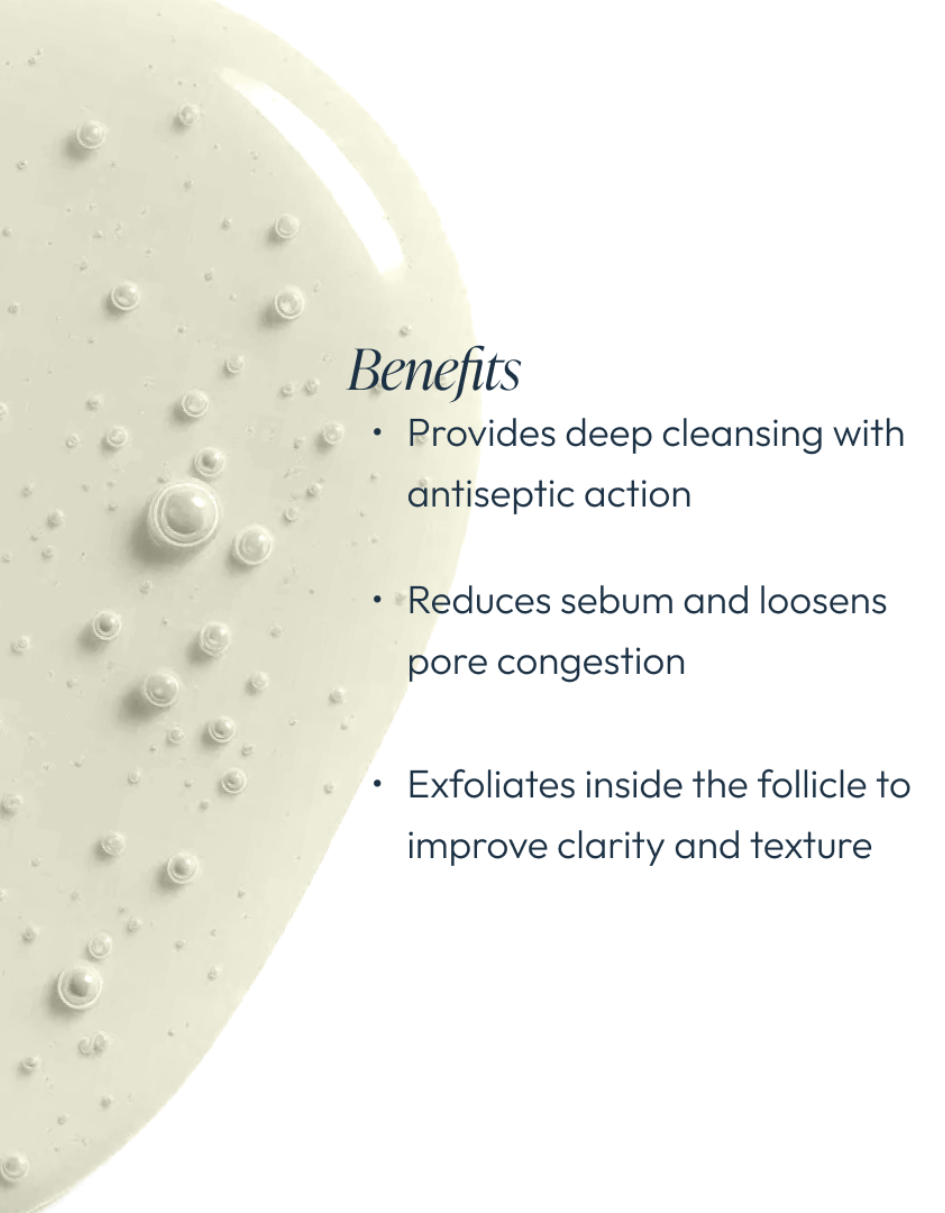 Benefits

• Provides deep cleansing with antiseptic action

• Reduces sebum and loosens pore congestion

• Exfoliates inside the follicle to improve clarity and texture